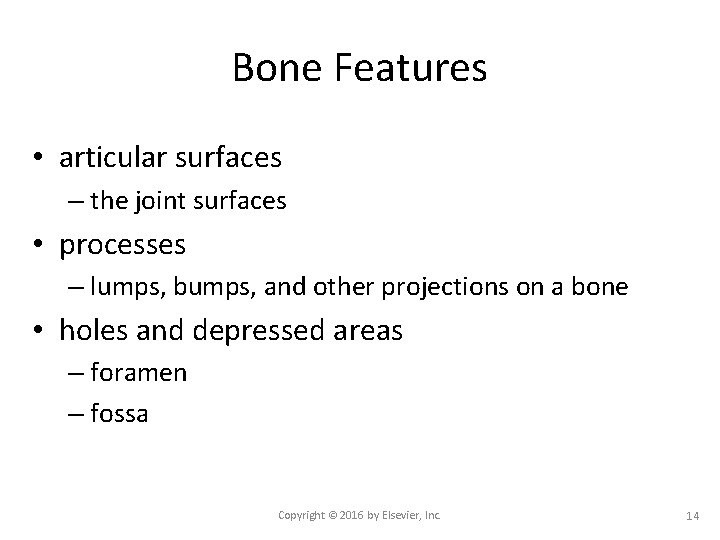 Bone Features

• articular surfaces
– the joint surfaces
• processes
– lumps, bumps, and other projections on a bone
• holes and depressed areas
– foramen
– fossa

Copyright © 2016 by Elsevier, Inc.

14